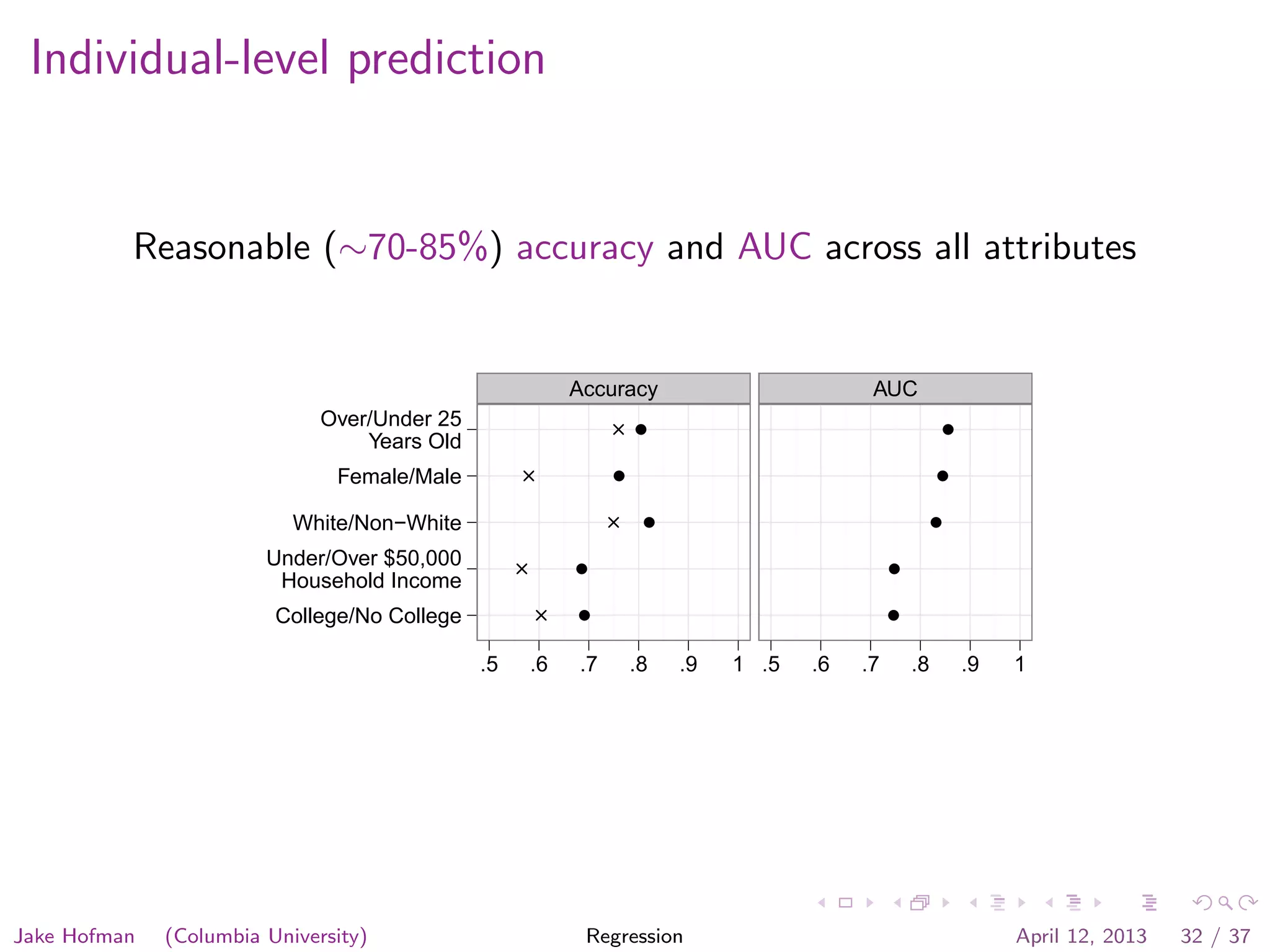 Individual-level prediction

Reasonable ($\sim$70-85%) accuracy and AUC across all attributes

Accuracy

AUC

Over/Under 25 Years Old

Female/Male

White/Non−White

Under/Over $50,000 Household Income

College/No College

.5 .6 .7 .8 .9 1

.5 .6 .7 .8 .9 1

Jake Hofman (Columbia University) Regression April 12, 2013 32 / 37